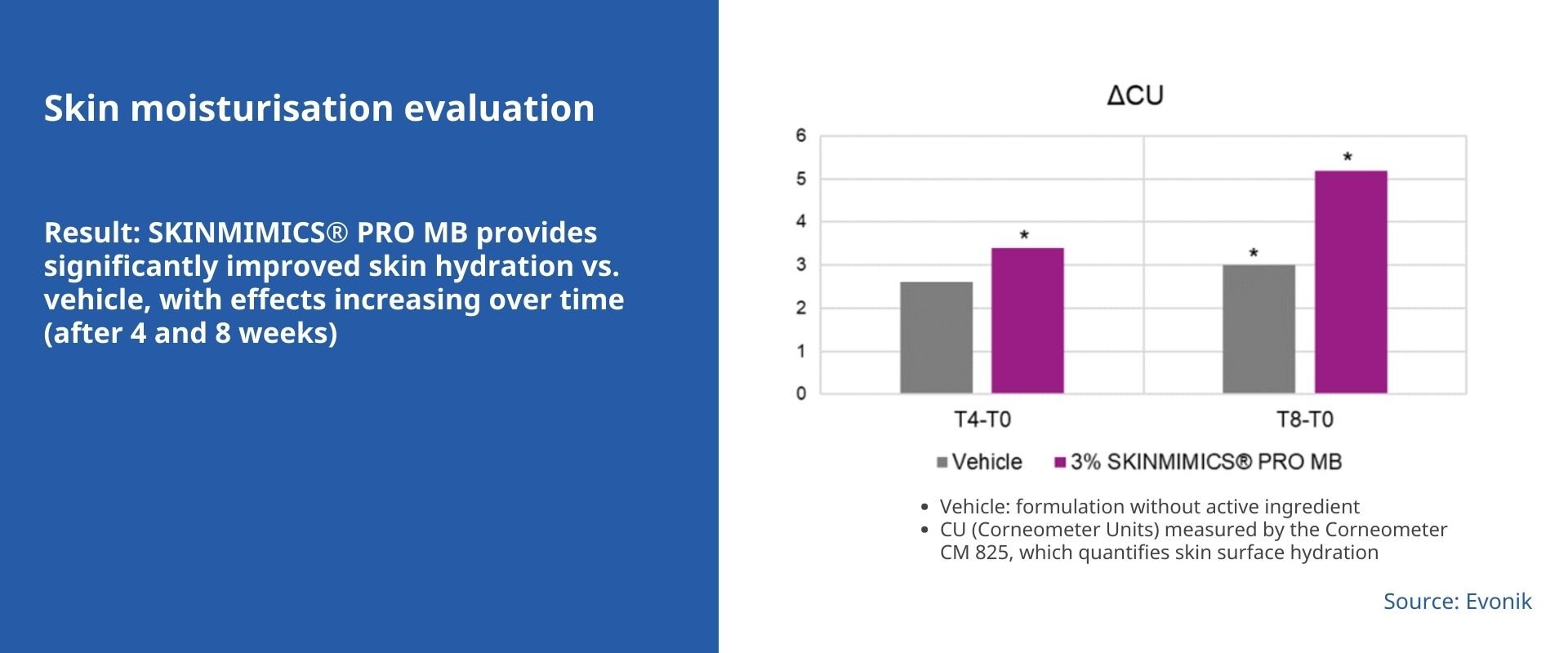 Skin moisturisation evaluation

Result: SKINMIMICS® PRO MB provides significantly improved skin hydration vs. vehicle, with effects increasing over time (after 4 and 8 weeks)

ΔCU

6
5
4
3
2
1
0

*
*
*

T4-T0
T8-T0

Vehicle
3% SKINMIMICS® PRO MB

• Vehicle: formulation without active ingredient
• CU (Corneometer Units) measured by the Corneometer CM 825, which quantifies skin surface hydration

Source: Evonik